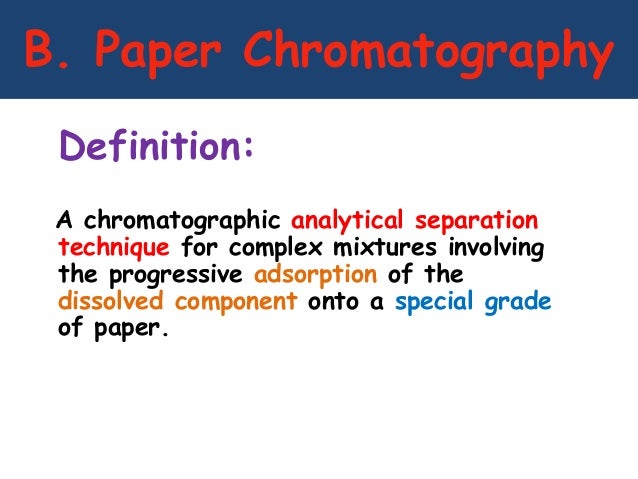 B. Paper Chromatography

Definition:

A chromatographic analytical separation technique for complex mixtures involving the progressive adsorption of the dissolved component onto a special grade of paper.